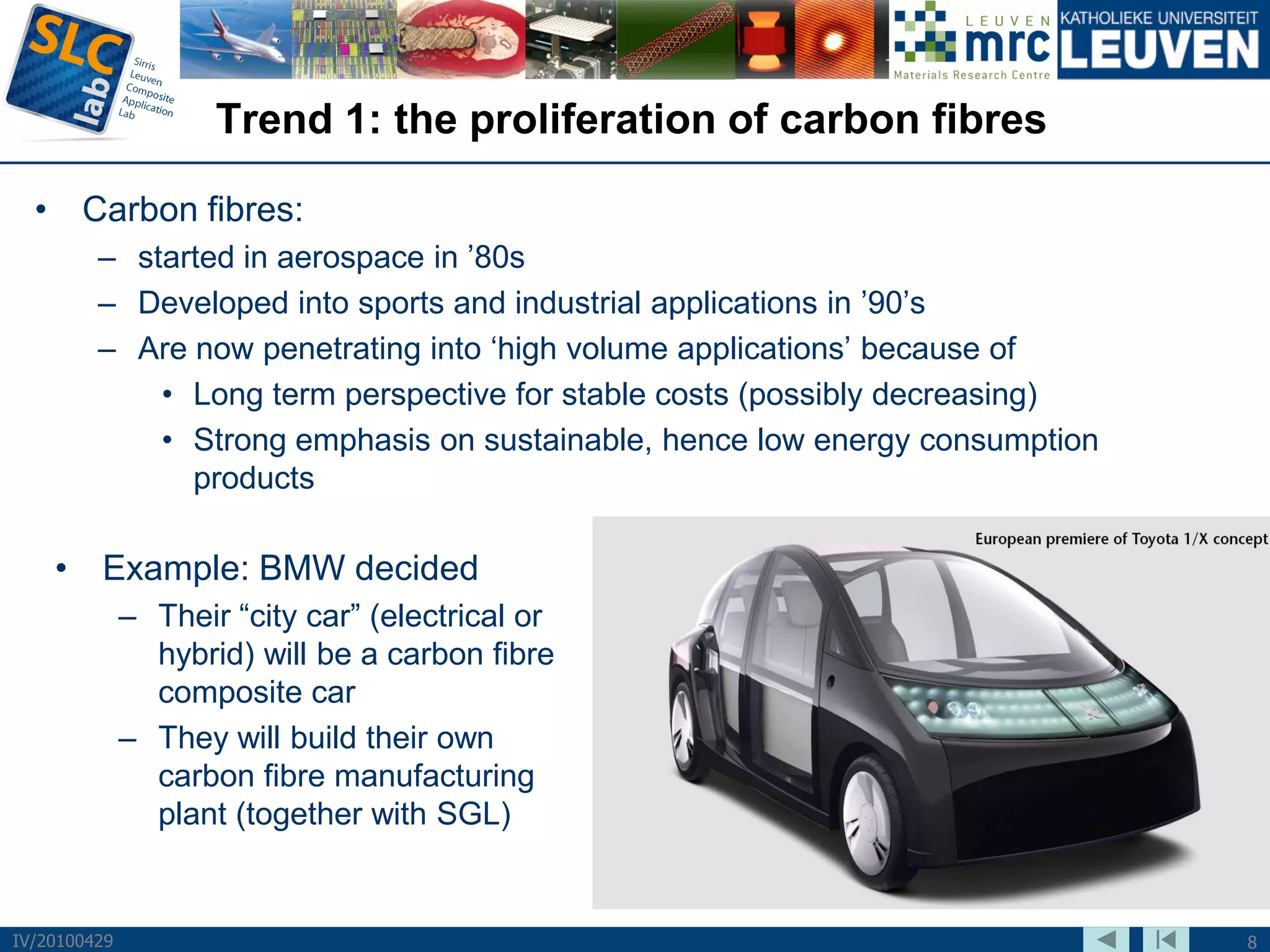 SLC lab
Sirris Leuven Composite Application Lab

LEUVEN mrc Materials Research Centre

KATHOLIEKE UNIVERSITEIT LEUVEN

Trend 1: the proliferation of carbon fibres

• Carbon fibres:
– started in aerospace in ’80s
– Developed into sports and industrial applications in ’90’s
– Are now penetrating into ‘high volume applications’ because of
• Long term perspective for stable costs (possibly decreasing)
• Strong emphasis on sustainable, hence low energy consumption products

• Example: BMW decided
– Their “city car” (electrical or hybrid) will be a carbon fibre composite car
– They will build their own carbon fibre manufacturing plant (together with SGL)

European premiere of Toyota 1/X concept

IV/20100429

8